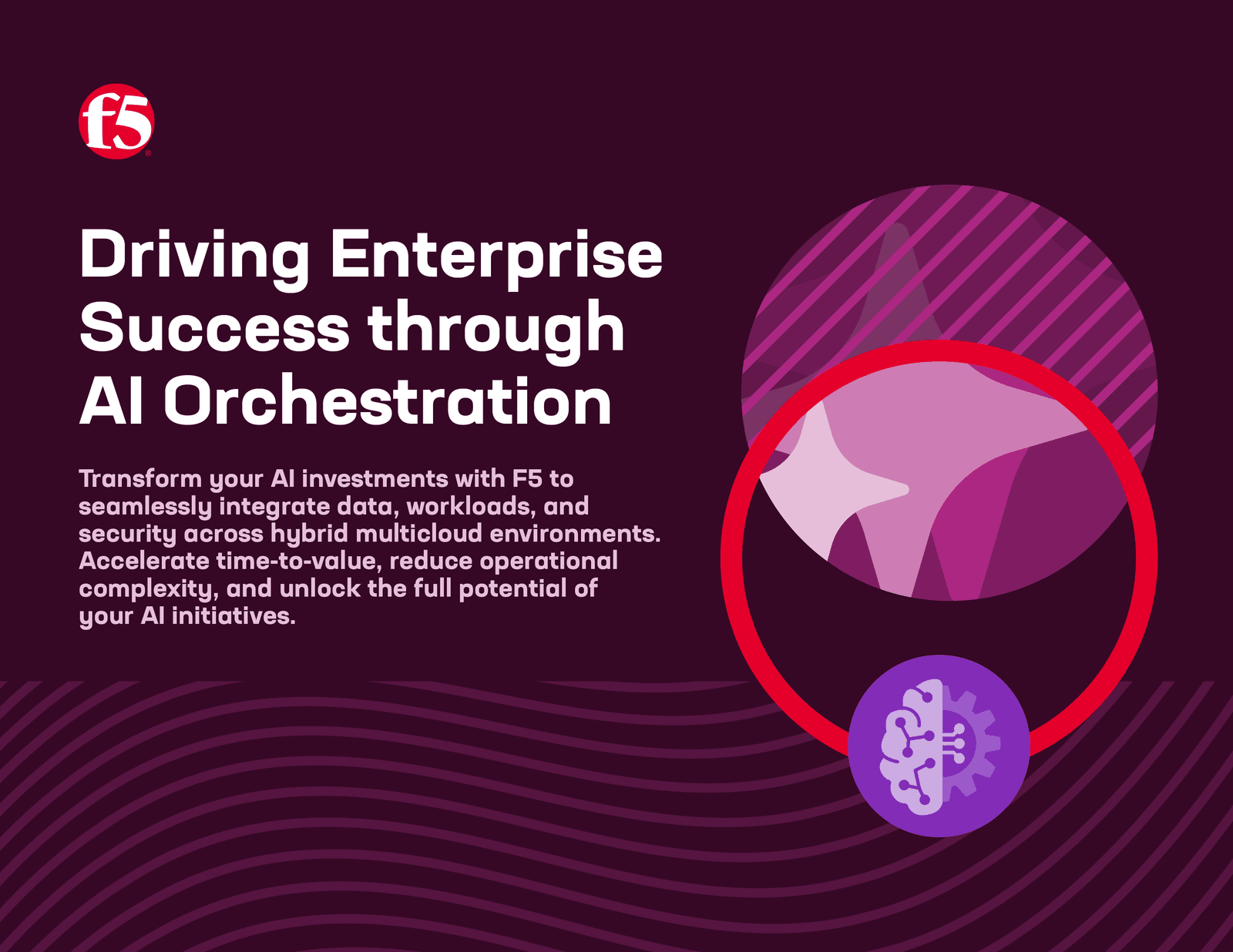 f5

Driving Enterprise Success through AI Orchestration

Transform your AI investments with F5 to seamlessly integrate data, workloads, and security across hybrid multicloud environments. Accelerate time-to-value, reduce operational complexity, and unlock the full potential of your AI initiatives.